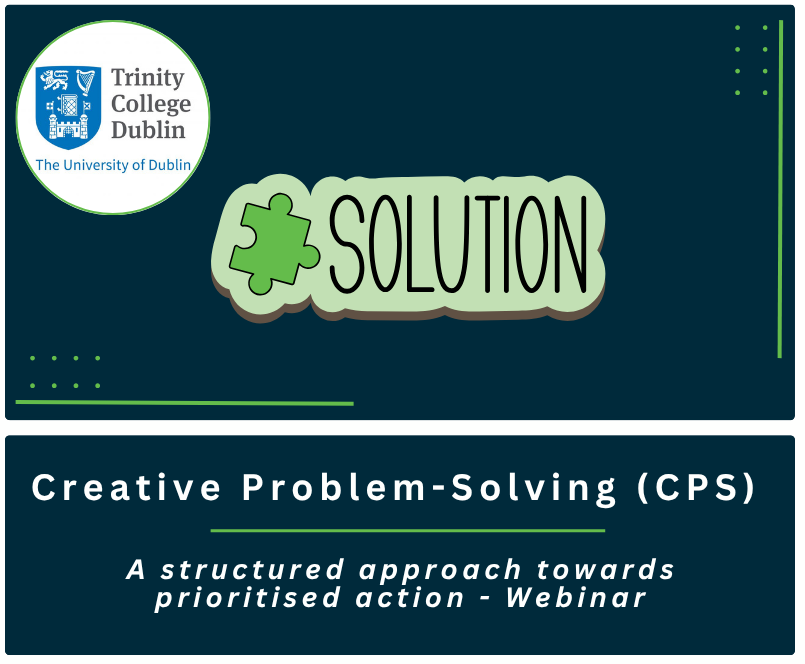 Trinity College Dublin
The University of Dublin

SOLUTION

Creative Problem-Solving (CPS)

A structured approach towards prioritised action - Webinar